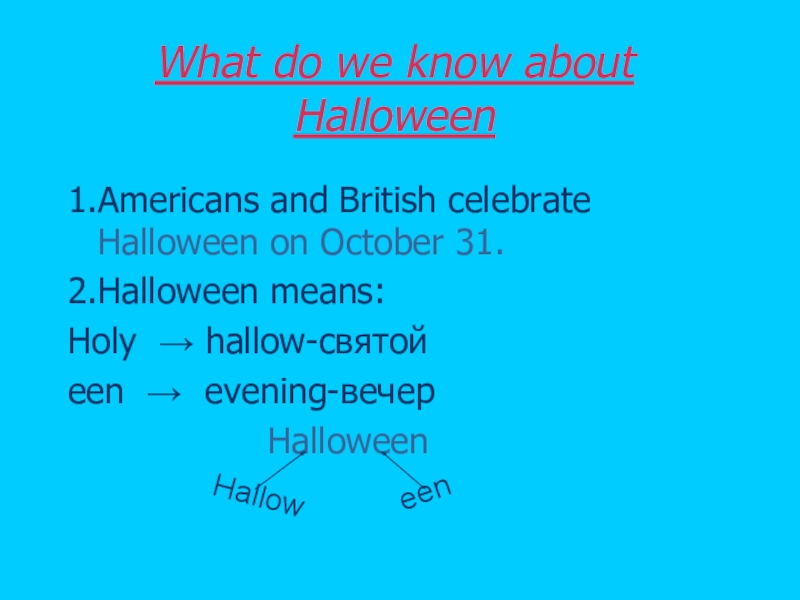 What do we know about Halloween

1.Americans and British celebrate Halloween on October 31.

2.Halloween means:

Holy → hallow-святой

een → evening-вечер

Halloween

Hallow

een